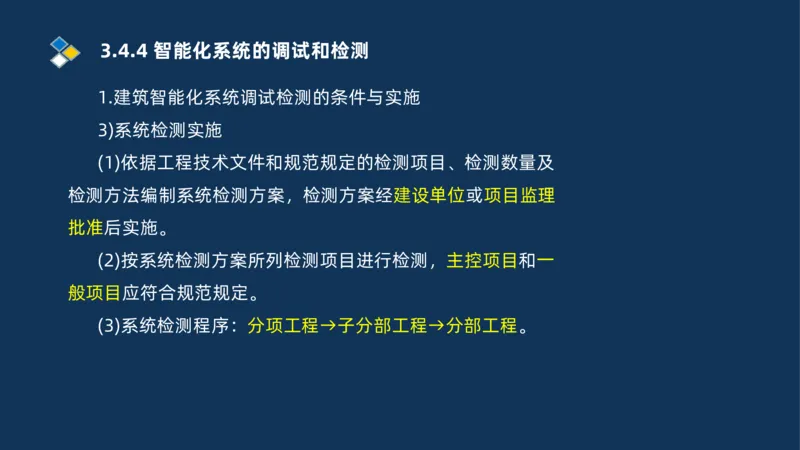 3.4.4 智能化系统的调试和检测

1.建筑智能化系统调试检测的条件与实施

3)系统检测实施

(1)依据工程技术文件和规范规定的检测项目、检测数量及检测方法编制系统检测方案，检测方案经建设单位或项目监理批准后实施。

(2)按系统检测方案所列检测项目进行检测，主控项目和一般项目应符合规范规定。

(3)系统检测程序：分项工程→子分部工程→分部工程。